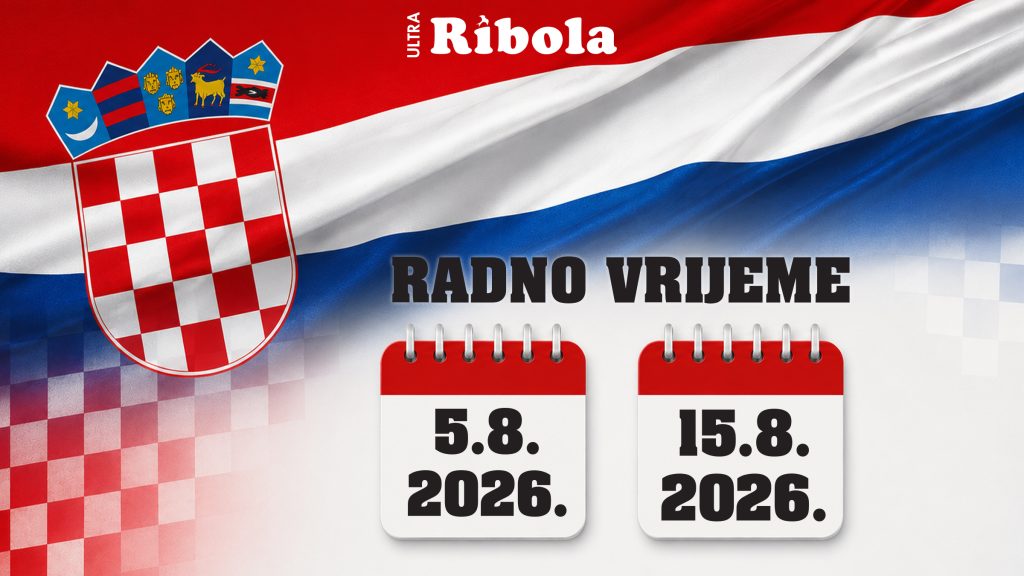 ULTRA Ribola

RADNO VRIJEME

5.8.
2026.

15.8.
2026.